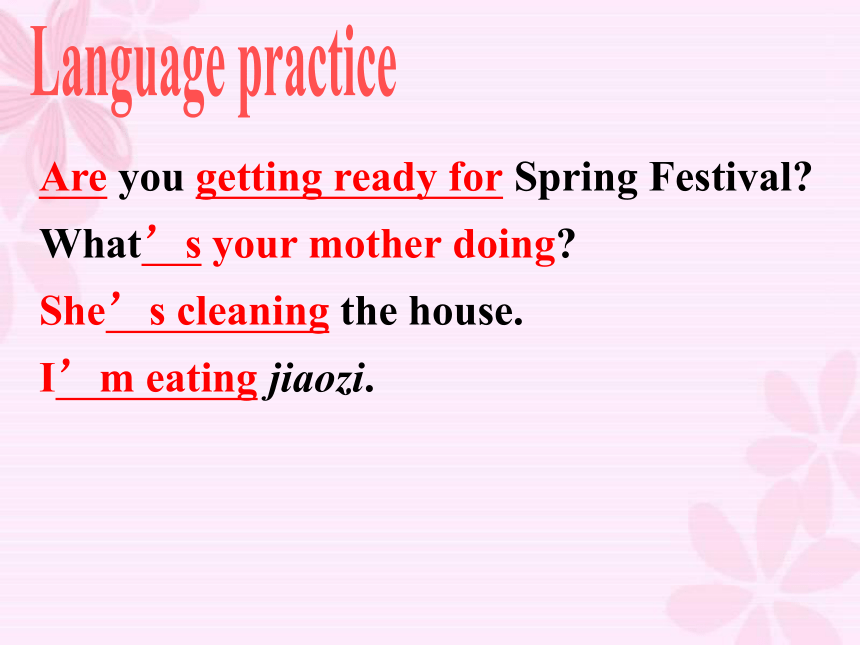 Language practice

Are you getting ready for Spring Festival?

What’s your mother doing?

She’s cleaning the house.

I’m eating jiaozi.